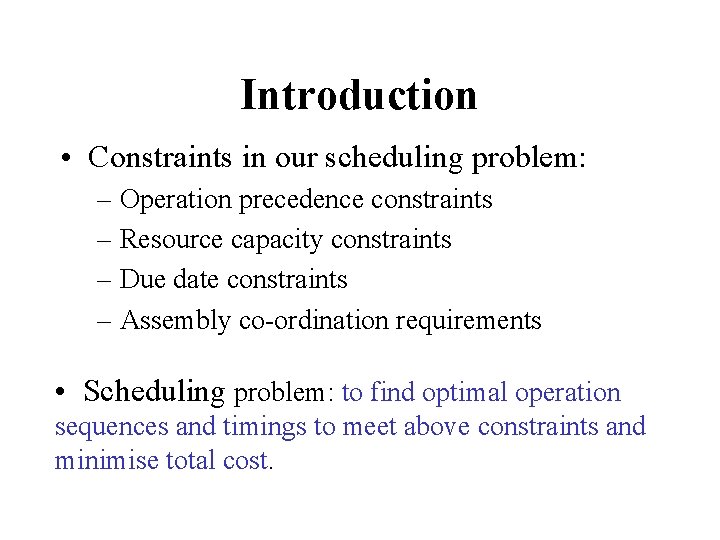 Introduction

• Constraints in our scheduling problem:
– Operation precedence constraints
– Resource capacity constraints
– Due date constraints
– Assembly co-ordination requirements

• Scheduling problem: to find optimal operation sequences and timings to meet above constraints and minimise total cost.